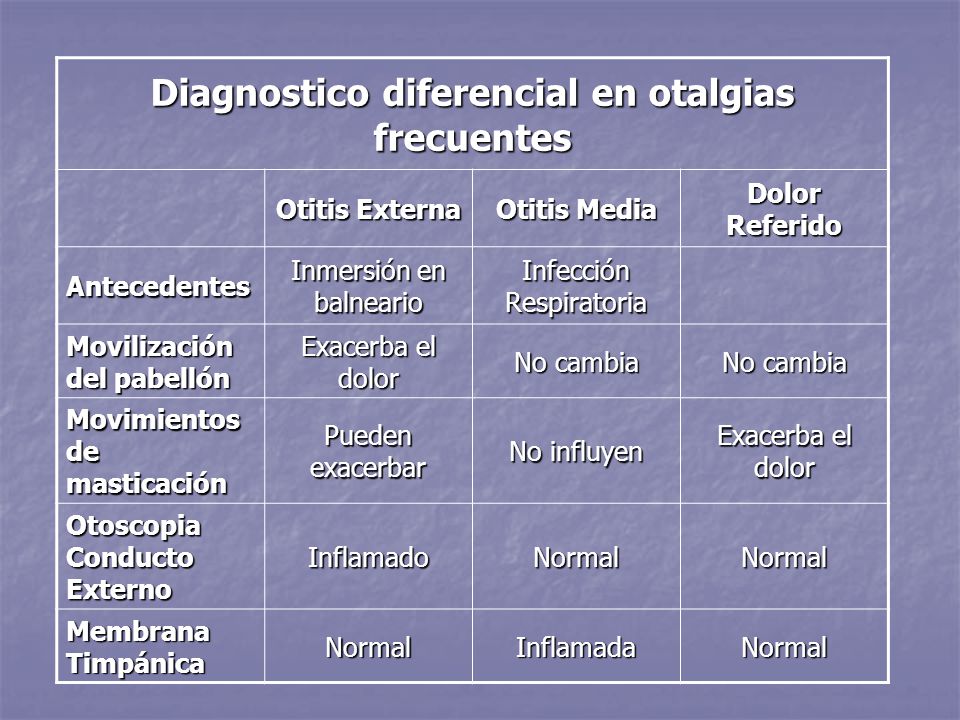 Diagnostico diferencial en otalgias frecuentes

| | Otitis Externa | Otitis Media | Dolor Referido |
|---|---|---|---|
| Antecedentes | Inmersión en balneario | Infección Respiratoria | |
| Movilización del pabellón | Exacerba el dolor | No cambia | No cambia |
| Movimientos de masticación | Pueden exacerbar | No influyen | Exacerba el dolor |
| Otoscopia Conducto Externo | Inflamado | Normal | Normal |
| Membrana Timpánica | Normal | Inflamada | Normal |